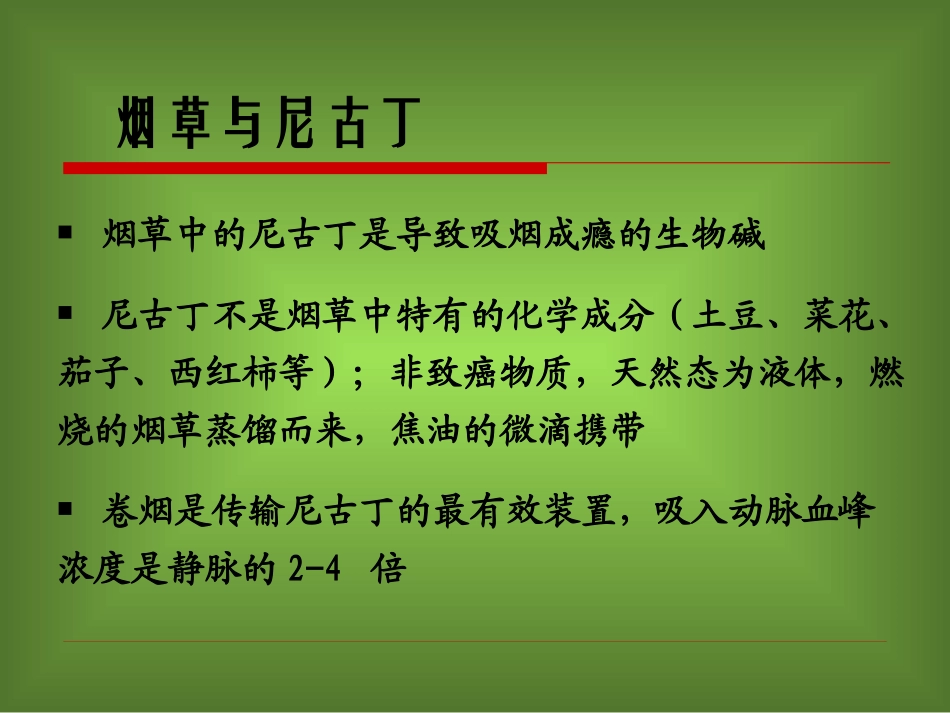 烟草与尼古丁

▪ 烟草中的尼古丁是导致吸烟成瘾的生物碱

▪ 尼古丁不是烟草中特有的化学成分（土豆、菜花、茄子、西红柿等）；非致癌物质，天然态为液体，燃烧的烟草蒸馏而来，焦油的微滴携带

▪ 卷烟是传输尼古丁的最有效装置，吸入动脉血峰浓度是静脉的 2-4 倍